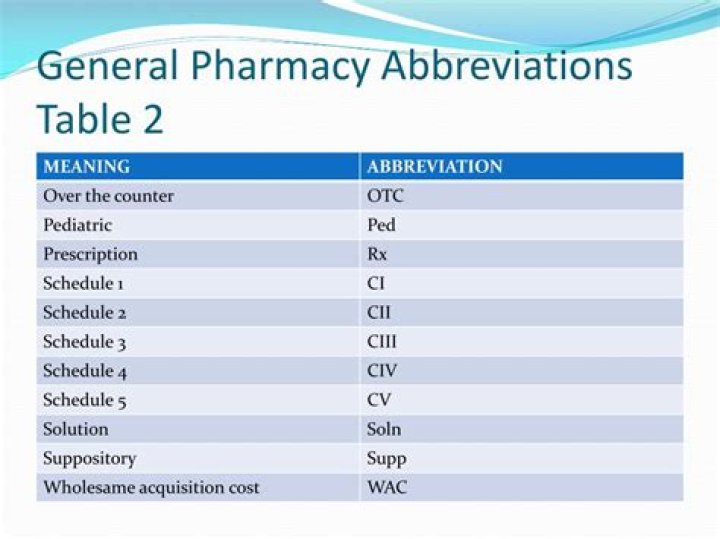 General Pharmacy Abbreviations Table 2

| MEANING | ABBREVIATION |
|---|---|
| Over the counter | OTC |
| Pediatric | Ped |
| Prescription | Rx |
| Schedule 1 | CI |
| Schedule 2 | CII |
| Schedule 3 | CIII |
| Schedule 4 | CIV |
| Schedule 5 | CV |
| Solution | Soln |
| Suppository | Supp |
| Wholesame acquisition cost | WAC |